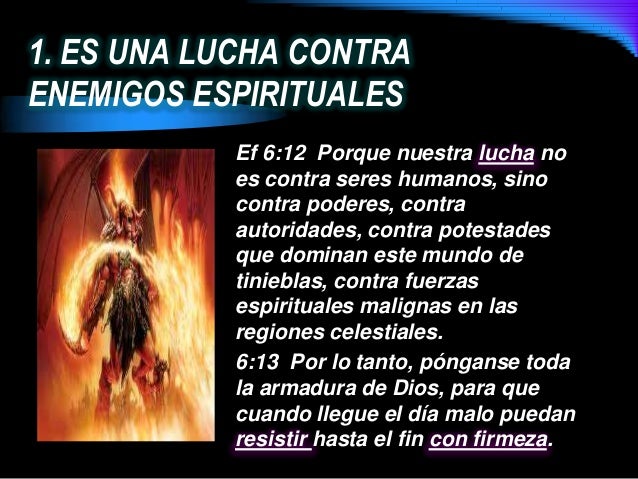 1. ES UNA LUCHA CONTRA ENEMIGOS ESPIRITUALES

Ef 6:12 Porque nuestra lucha no es contra seres humanos, sino contra poderes, contra autoridades, contra potestades que dominan este mundo de tinieblas, contra fuerzas espirituales malignas en las regiones celestiales.

6:13 Por lo tanto, pónganse toda la armadura de Dios, para que cuando llegue el día malo puedan resistir hasta el fin con firmeza.